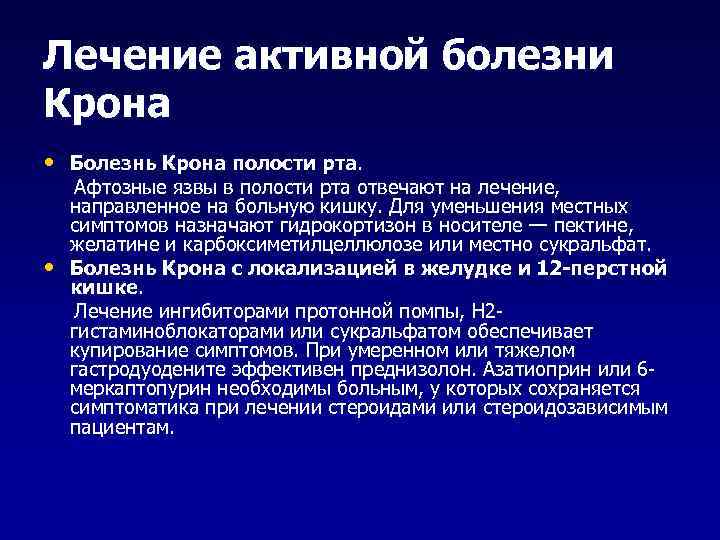 Лечение активной болезни Крона

• Болезнь Крона полости рта.

Афтозные язвы в полости рта отвечают на лечение, направленное на больную кишку. Для уменьшения местных симптомов назначают гидрокортизон в носителе — пектине, желатине и карбоксиметилцеллюлозе или местно сукральфат.

• Болезнь Крона с локализацией в желудке и 12-перстной кишке.

Лечение ингибиторами протонной помпы, Н2-гистаминоблокаторами или сукральфатом обеспечивает купирование симптомов. При умеренном или тяжелом гастродуодените эффективен преднизолон. Азатиоприн или 6-меркаптопурин необходимы больным, у которых сохраняется симптоматика при лечении стероидами или стероидозависимым пациентам.